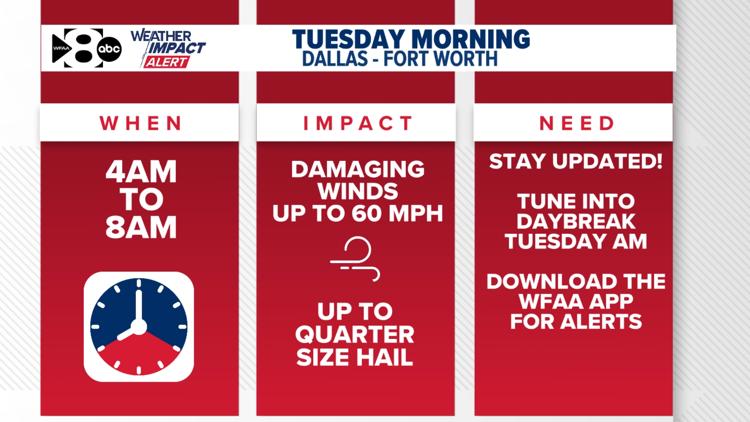 WFAA 8 abc

WEATHER IMPACT ALERT

TUESDAY MORNING
DALLAS - FORT WORTH

WHEN

4AM TO 8AM

IMPACT

DAMAGING WINDS UP TO 60 MPH

UP TO QUARTER SIZE HAIL

NEED

STAY UPDATED!

TUNE INTO DAYBREAK TUESDAY AM

DOWNLOAD THE WFAA APP FOR ALERTS